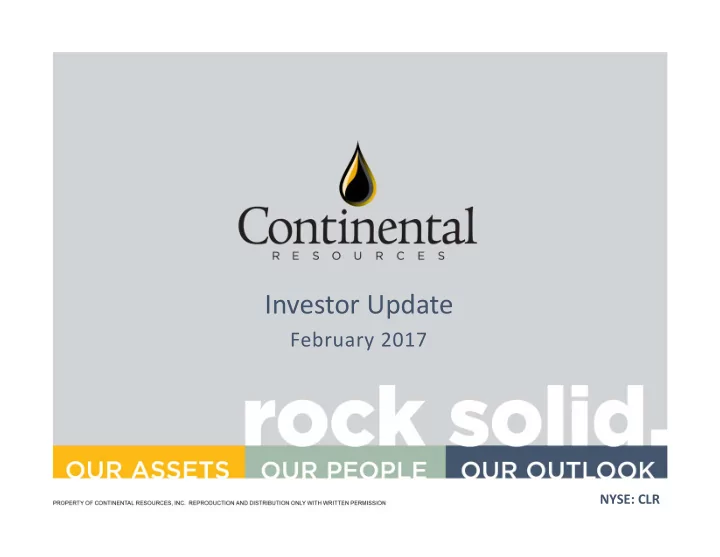 Continental
RESOURCES

Investor Update
February 2017

rock solid.

OUR ASSETS OUR PEOPLE OUR OUTLOOK

PROPERTY OF CONTINENTAL RESOURCES, INC. REPRODUCTION AND DISTRIBUTION ONLY WITH WRITTEN PERMISSION

NYSE: CLR